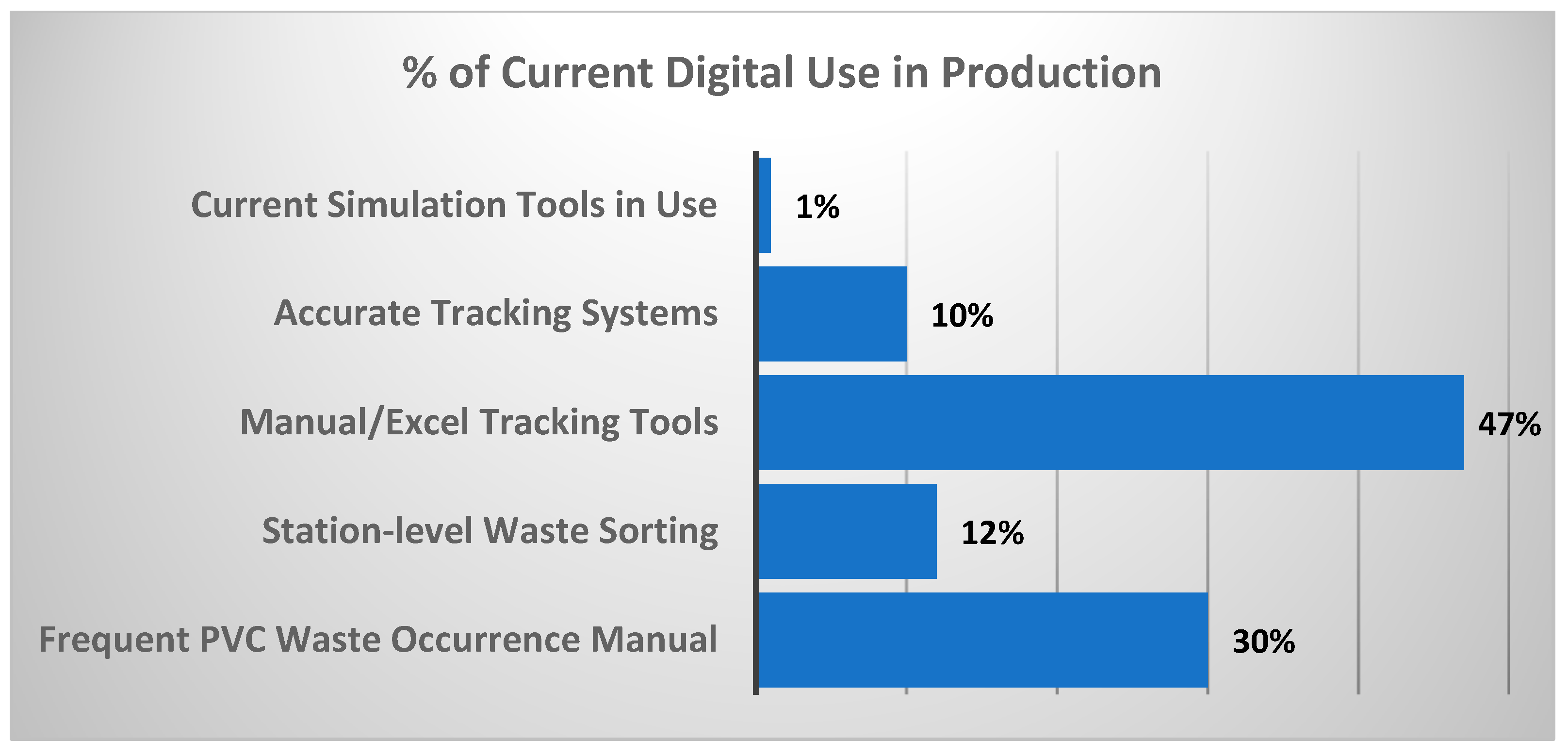 % of Current Digital Use in Production

Current Simulation Tools in Use
1%
Accurate Tracking Systems
10%
Manual/Excel Tracking Tools
47%
Station-level Waste Sorting
12%
Frequent PVC Waste Occurrence Manual
30%